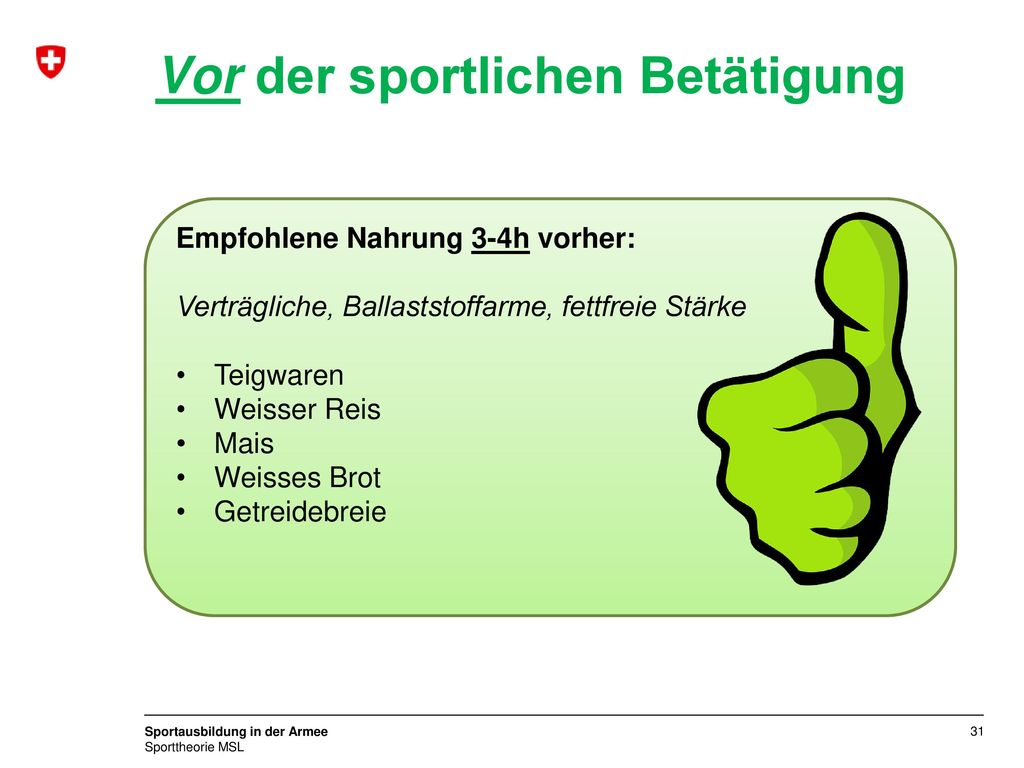 Vor der sportlichen Betätigung

Empfohlene Nahrung 3-4h vorher:

Verträgliche, Ballaststoffarme, fettfreie Stärke

• Teigwaren
• Weisser Reis
• Mais
• Weisses Brot
• Getreidebreie

Sportausbildung in der Armee
Sporttheorie MSL

31